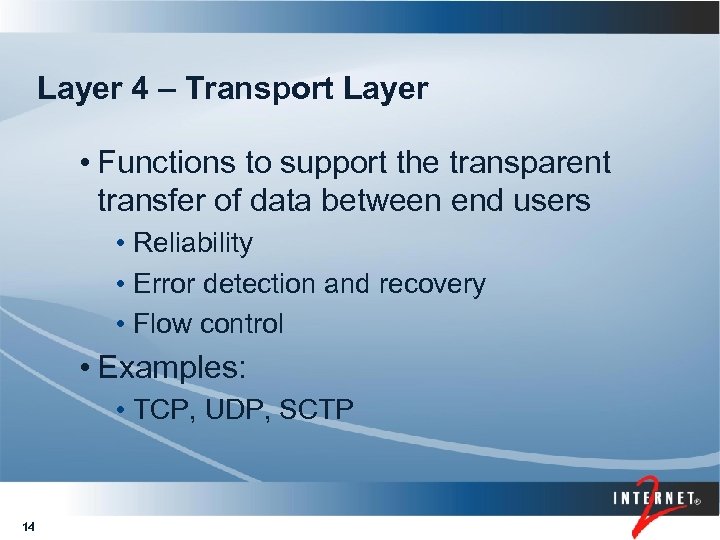 Layer 4 – Transport Layer

• Functions to support the transparent transfer of data between end users

• Reliability

• Error detection and recovery

• Flow control

• Examples:

• TCP, UDP, SCTP

INTERNET® 2

14